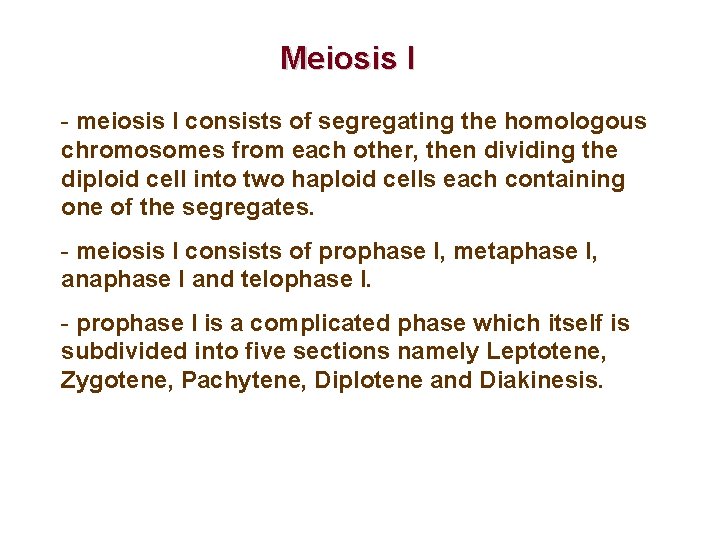 Meiosis I

- meiosis I consists of segregating the homologous chromosomes from each other, then dividing the diploid cell into two haploid cells each containing one of the segregates.

- meiosis I consists of prophase I, metaphase I, anaphase I and telophase I.

- prophase I is a complicated phase which itself is subdivided into five sections namely Leptotene, Zygotene, Pachytene, Diplotene and Diakinesis.